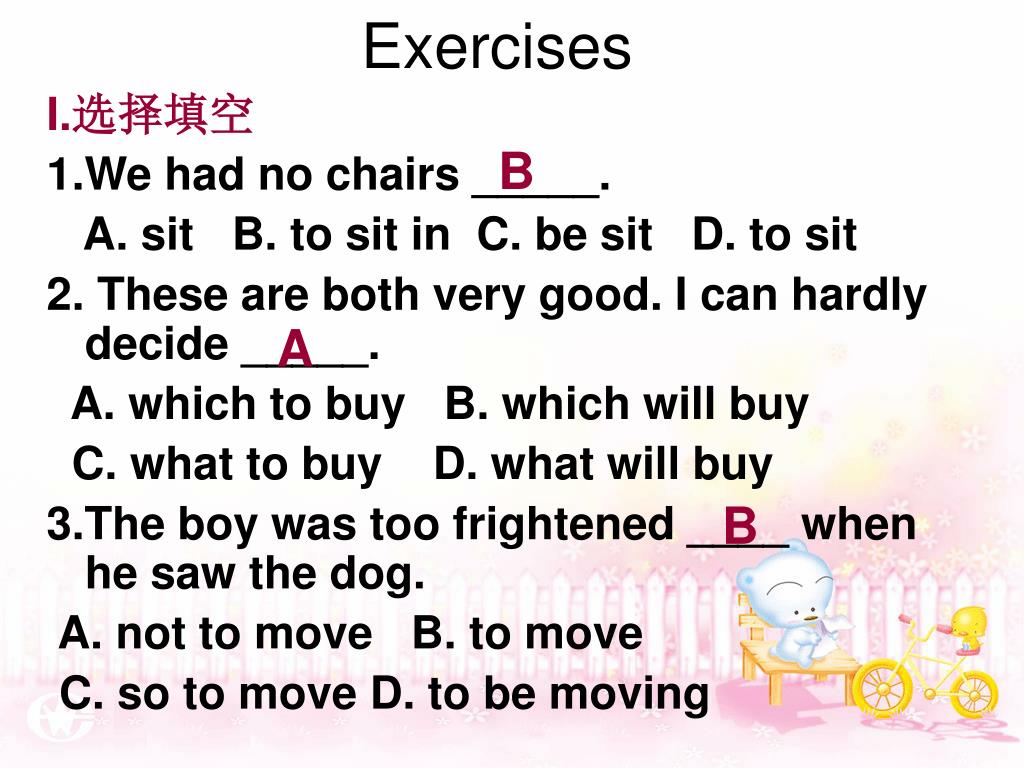 Exercises

I.选择填空

1.We had no chairs __B__.

A. sit B. to sit in C. be sit D. to sit

2. These are both very good. I can hardly decide __A__.

A. which to buy B. which will buy

C. what to buy D. what will buy

3.The boy was too frightened __B__ when he saw the dog.

A. not to move B. to move

C. so to move D. to be moving